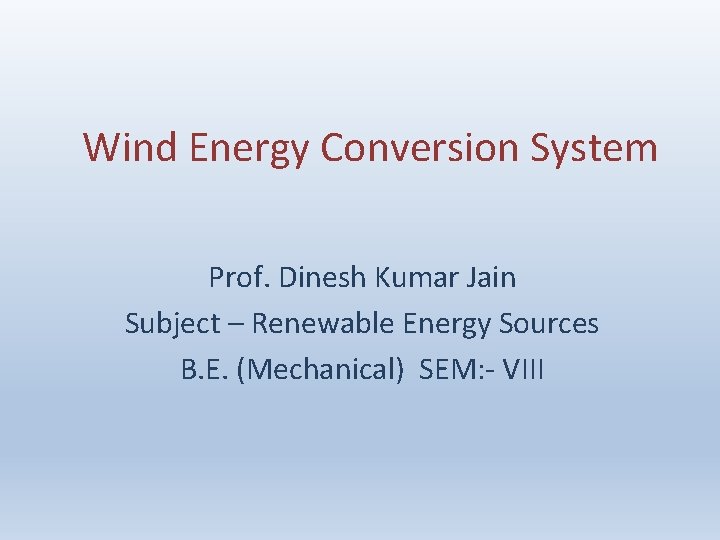 Wind Energy Conversion System

Prof. Dinesh Kumar Jain
Subject – Renewable Energy Sources
B.E. (Mechanical) SEM:- VIII